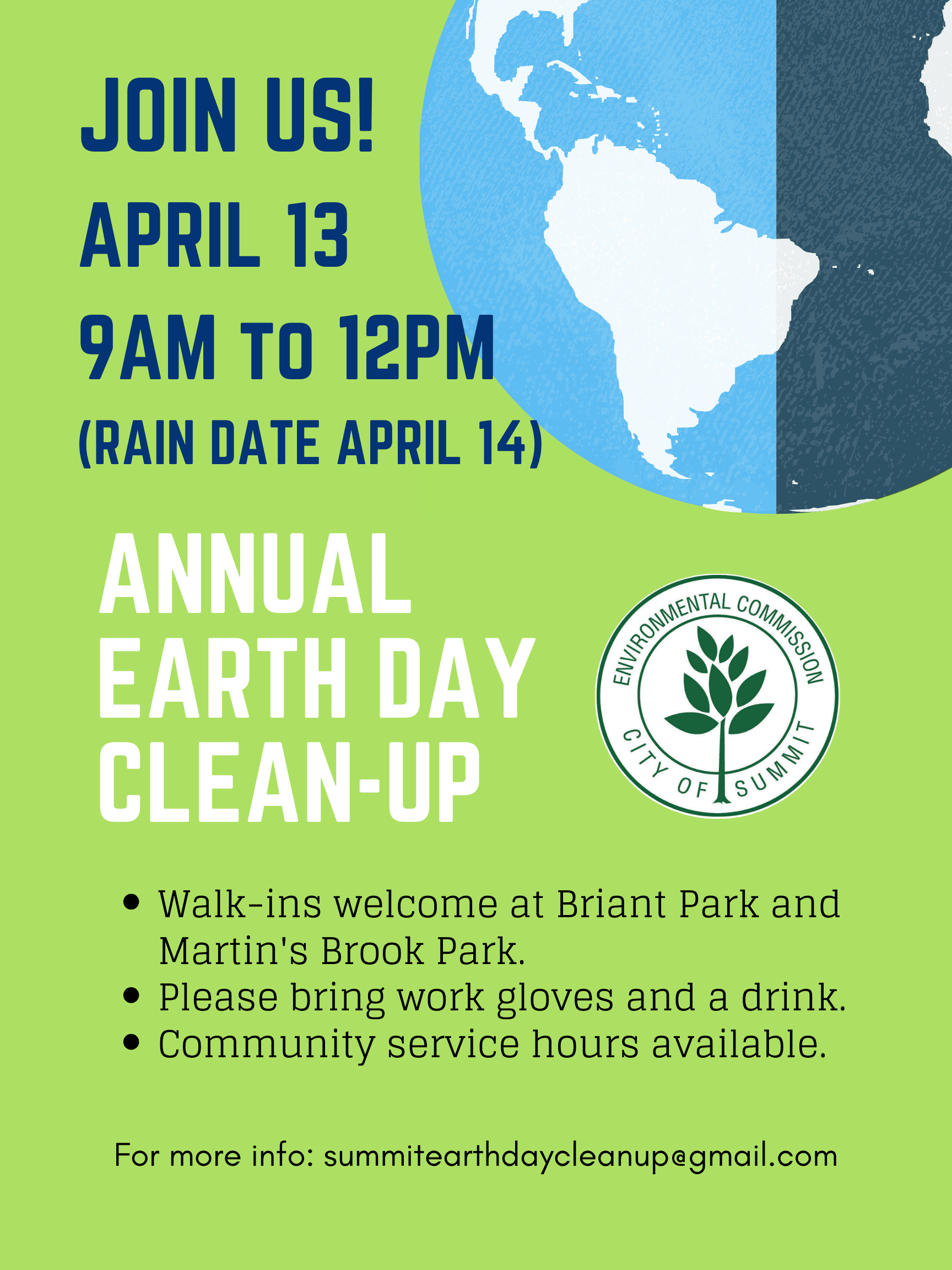 JOIN US!
APRIL 13
9AM TO 12PM
(RAIN DATE APRIL 14)

ANNUAL
EARTH DAY
CLEAN-UP

ENVIRONMENTAL COMMISSION
CITY OF SUMMIT

- Walk-ins welcome at Briant Park and Martin's Brook Park.
- Please bring work gloves and a drink.
- Community service hours available.

For more info: summitearthdaycleanup@gmail.com